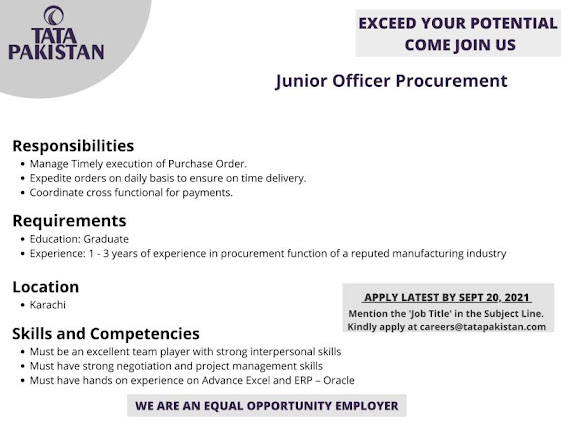 TATA PAKISTAN

EXCEED YOUR POTENTIAL
COME JOIN US

Junior Officer Procurement

Responsibilities
• Manage Timely execution of Purchase Order.
• Expedite orders on daily basis to ensure on time delivery.
• Coordinate cross functional for payments.

Requirements
• Education: Graduate
• Experience: 1 - 3 years of experience in procurement function of a reputed manufacturing industry

Location
• Karachi

APPLY LATEST BY SEPT 20, 2021
Mention the 'Job Title' in the Subject Line.
Kindly apply at careers@tatapakistan.com

Skills and Competencies
• Must be an excellent team player with strong interpersonal skills
• Must have strong negotiation and project management skills
• Must have hands on experience on Advance Excel and ERP – Oracle

WE ARE AN EQUAL OPPORTUNITY EMPLOYER